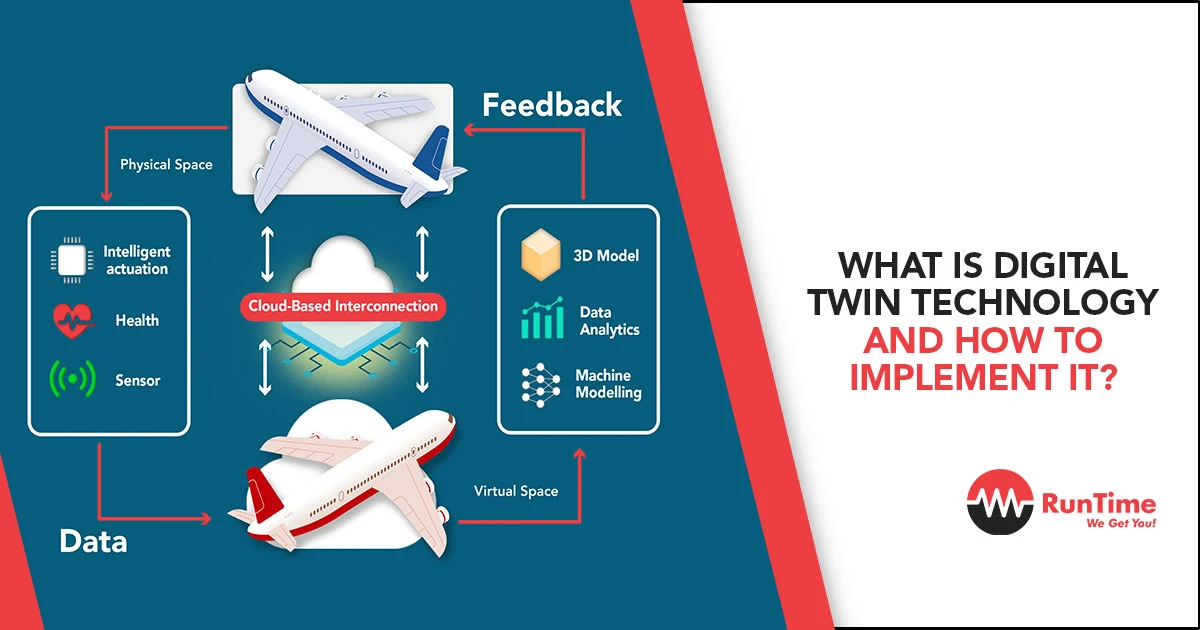 Feedback

Physical Space

Intelligent actuation

Health

Sensor

Cloud-Based Interconnection

3D Model

Data Analytics

Machine Modelling

Virtual Space

Data

WHAT IS DIGITAL TWIN TECHNOLOGY AND HOW TO IMPLEMENT IT?

RunTime
We Get You!